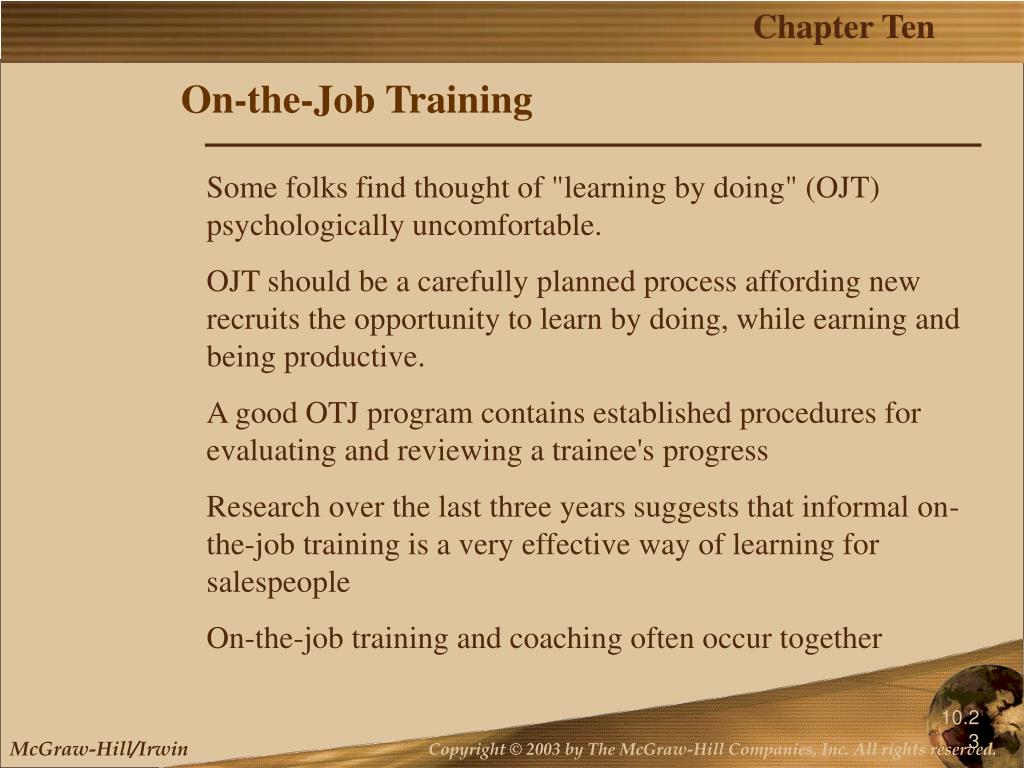 Chapter Ten

On-the-Job Training

Some folks find thought of "learning by doing" (OJT) psychologically uncomfortable.

OJT should be a carefully planned process affording new recruits the opportunity to learn by doing, while earning and being productive.

A good OTJ program contains established procedures for evaluating and reviewing a trainee's progress

Research over the last three years suggests that informal on-the-job training is a very effective way of learning for salespeople

On-the-job training and coaching often occur together

10.23

McGraw-Hill/Irwin

Copyright © 2003 by The McGraw-Hill Companies, Inc. All rights reserved.